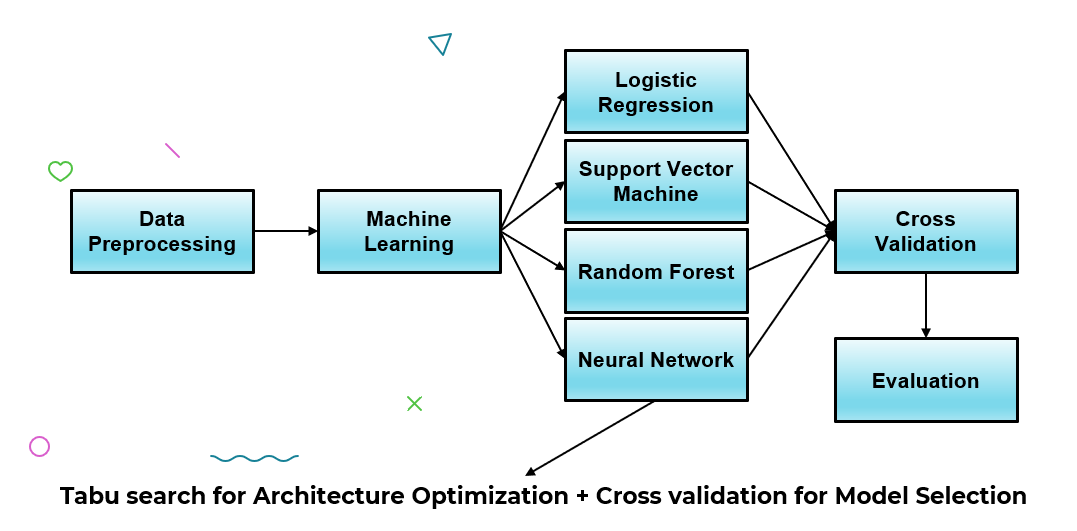 Data Preprocessing

Machine Learning

Logistic Regression

Support Vector Machine

Random Forest

Neural Network

Cross Validation

Evaluation

Tabu search for Architecture Optimization + Cross validation for Model Selection